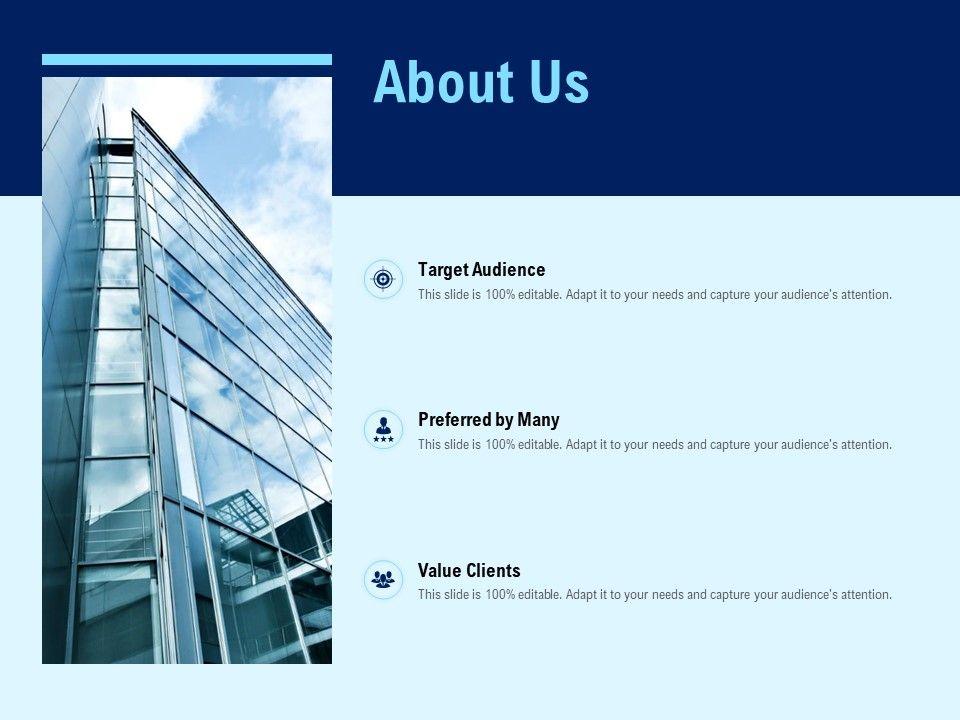 About Us

Target Audience
This slide is 100% editable. Adapt it to your needs and capture your audience's attention.

Preferred by Many
This slide is 100% editable. Adapt it to your needs and capture your audience's attention.

Value Clients
This slide is 100% editable. Adapt it to your needs and capture your audience's attention.